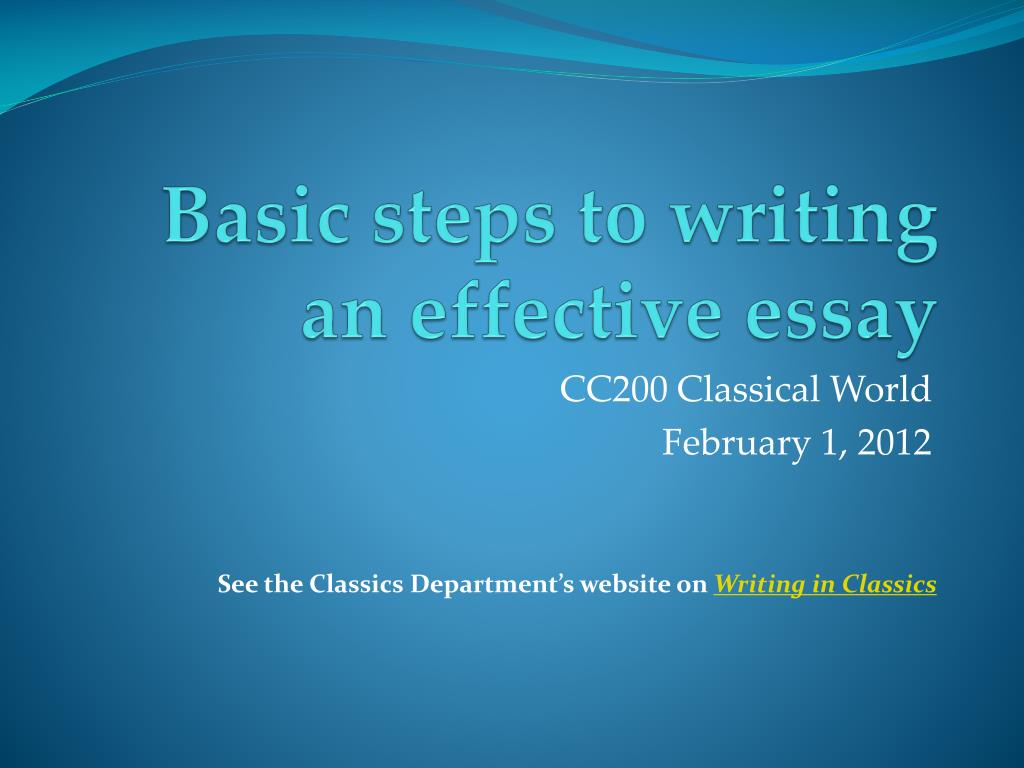 Basic steps to writing an effective essay

CC200 Classical World
February 1, 2012

See the Classics Department's website on Writing in Classics